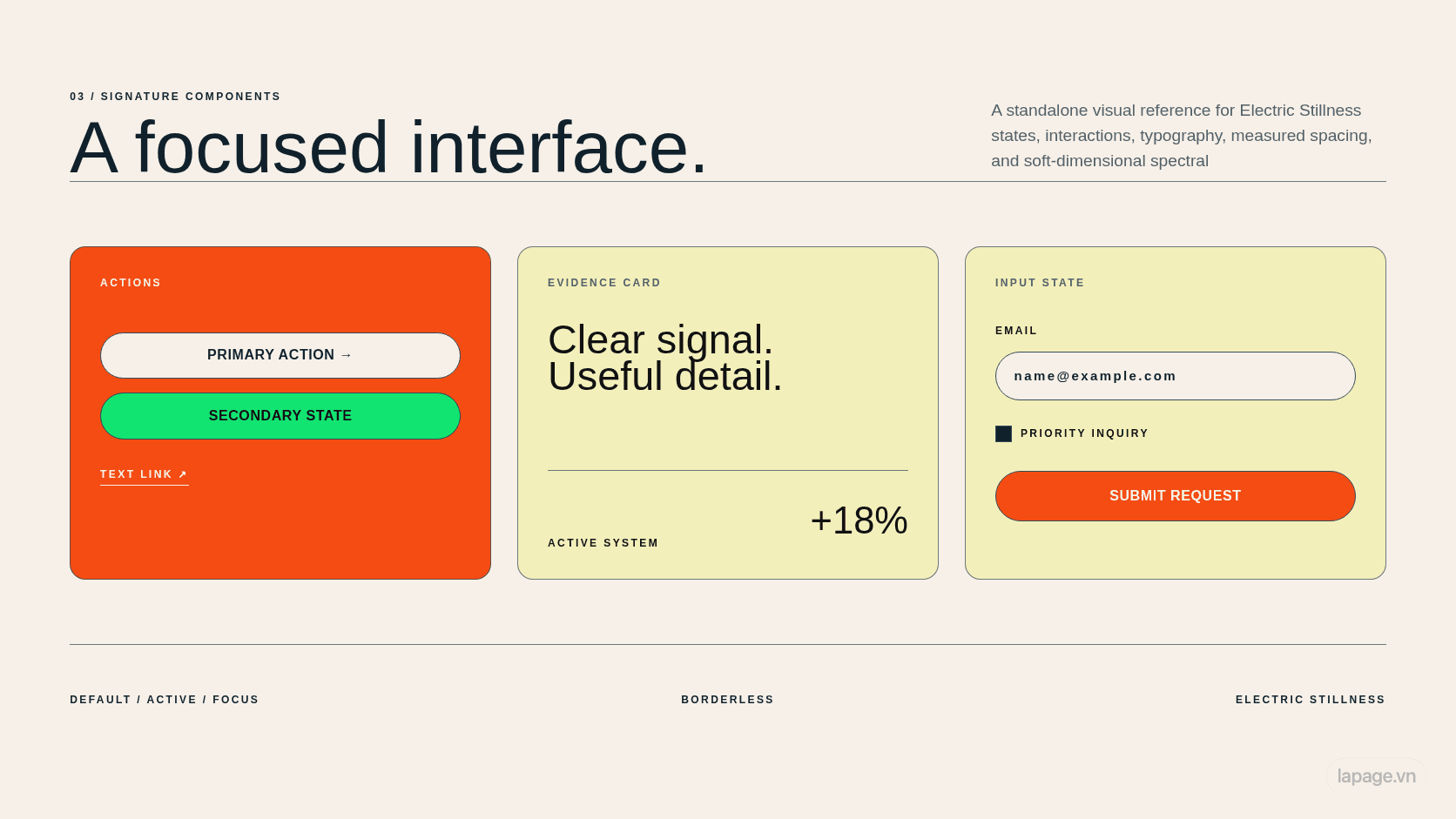 03 / SIGNATURE COMPONENTS

A focused interface.

A standalone visual reference for Electric Stillness states, interactions, typography, measured spacing, and soft-dimensional spectral

ACTIONS

PRIMARY ACTION →

SECONDARY STATE

TEXT LINK ↗

EVIDENCE CARD

Clear signal.
Useful detail.

ACTIVE SYSTEM

+18%

INPUT STATE

EMAIL

name@example.com

PRIORITY INQUIRY

SUBMIT REQUEST

DEFAULT / ACTIVE / FOCUS

BORDERLESS

ELECTRIC STILLNESS

lapage.vn